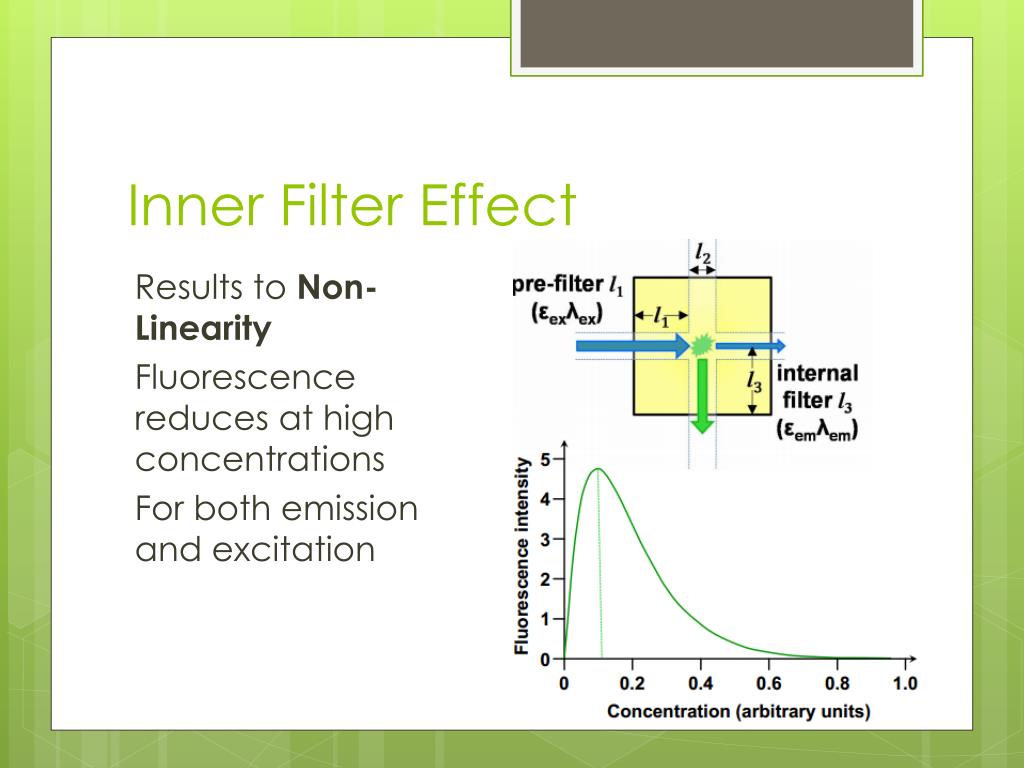 Inner Filter Effect

Results to **Non-Linearity**

Fluorescence reduces at high concentrations

For both emission and excitation

$l_2$

pre-filter $l_1$
($\varepsilon_{ex}\lambda_{ex}$)

$l_1$

$l_3$

internal filter $l_3$
($\varepsilon_{em}\lambda_{em}$)

Fluorescence intensity

5
4
3
2
1
0

0 0.2 0.4 0.6 0.8 1.0

Concentration (arbitrary units)